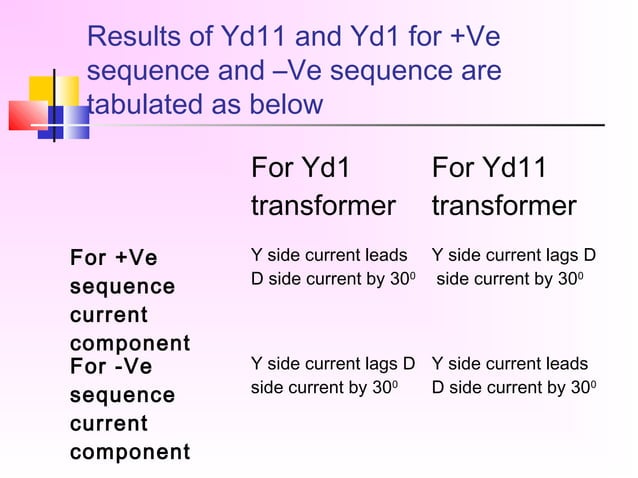 Results of Yd11 and Yd1 for +Ve sequence and –Ve sequence are tabulated as below

| | For Yd1 transformer | For Yd11 transformer |
|---|---|---|
| For +Ve sequence current component | Y side current leads D side current by $30^0$ | Y side current lags D side current by $30^0$ |
| For -Ve sequence current component | Y side current lags D side current by $30^0$ | Y side current leads D side current by $30^0$ |